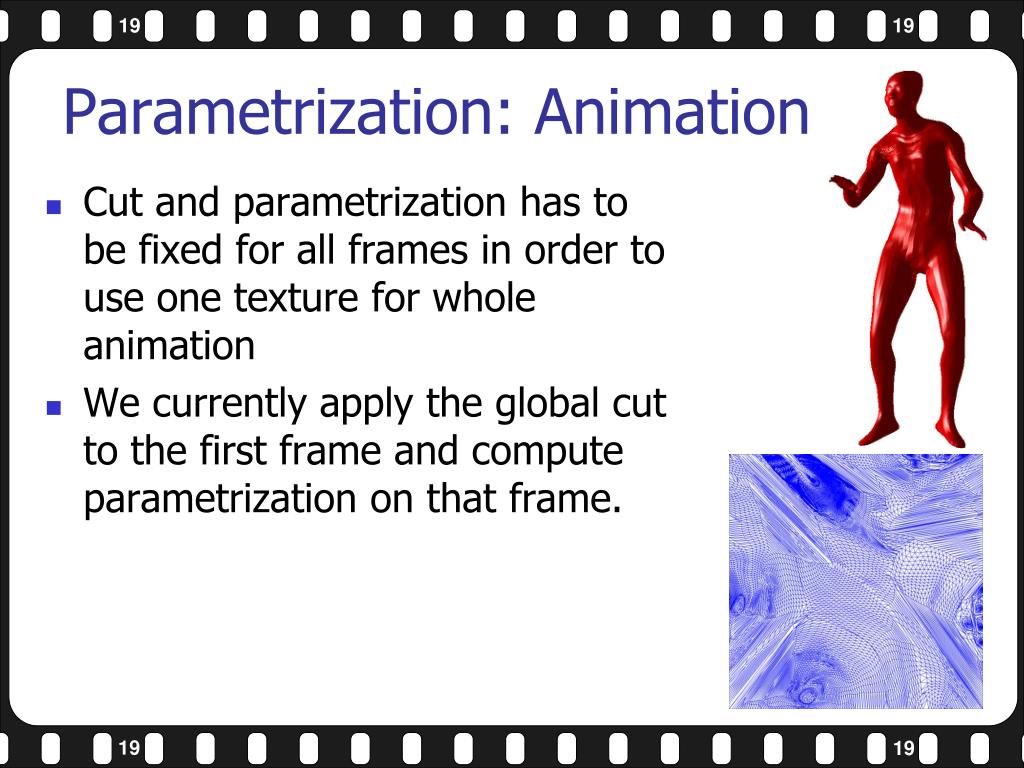 19 19

Parametrization: Animation

- Cut and parametrization has to be fixed for all frames in order to use one texture for whole animation
- We currently apply the global cut to the first frame and compute parametrization on that frame.

19 19